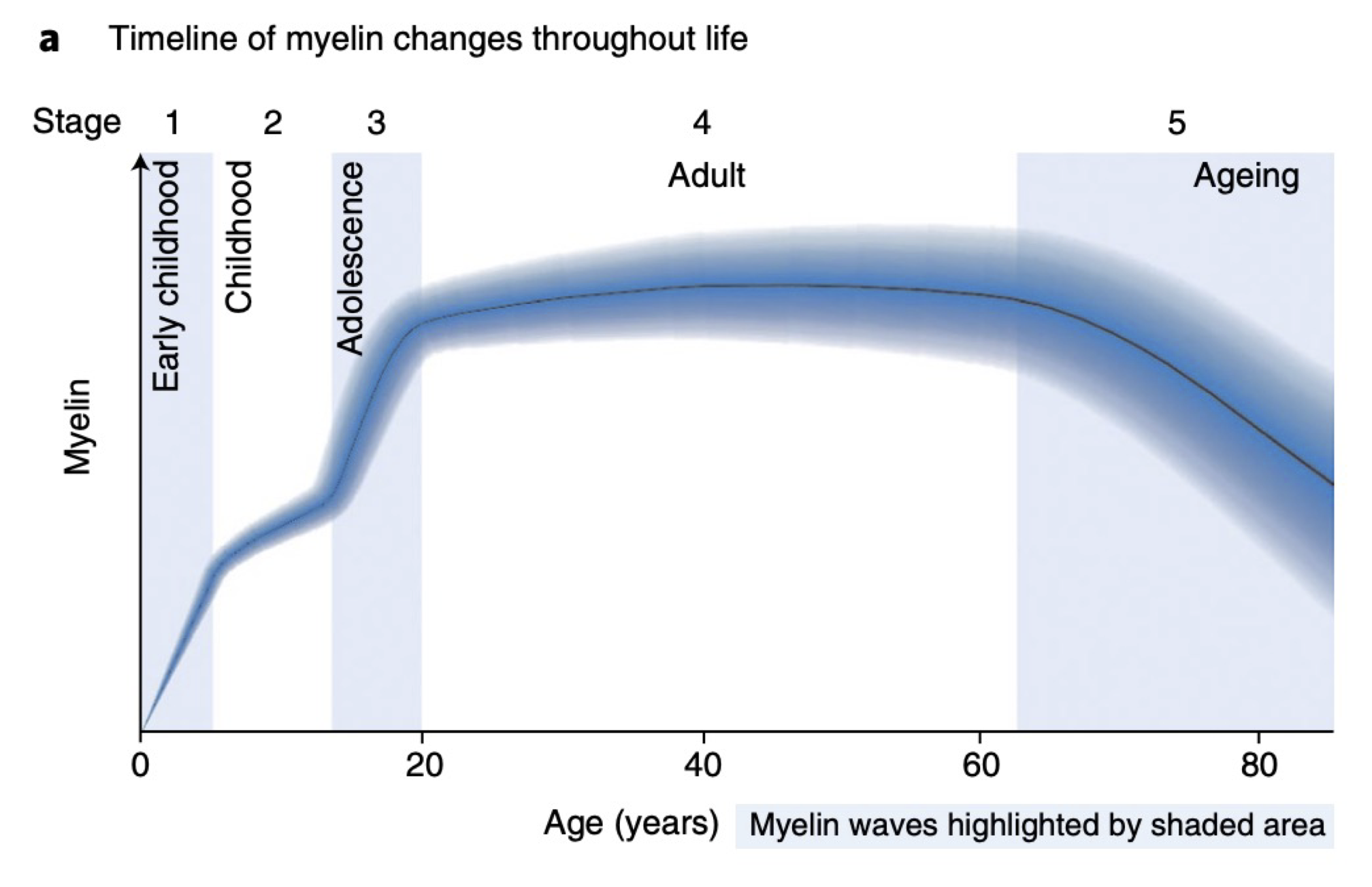 a Timeline of myelin changes throughout life

Stage 1 2 3 4 5

Early childhood

Childhood

Adolescence

Adult

Ageing

Myelin

0 20 40 60 80

Age (years)

Myelin waves highlighted by shaded area